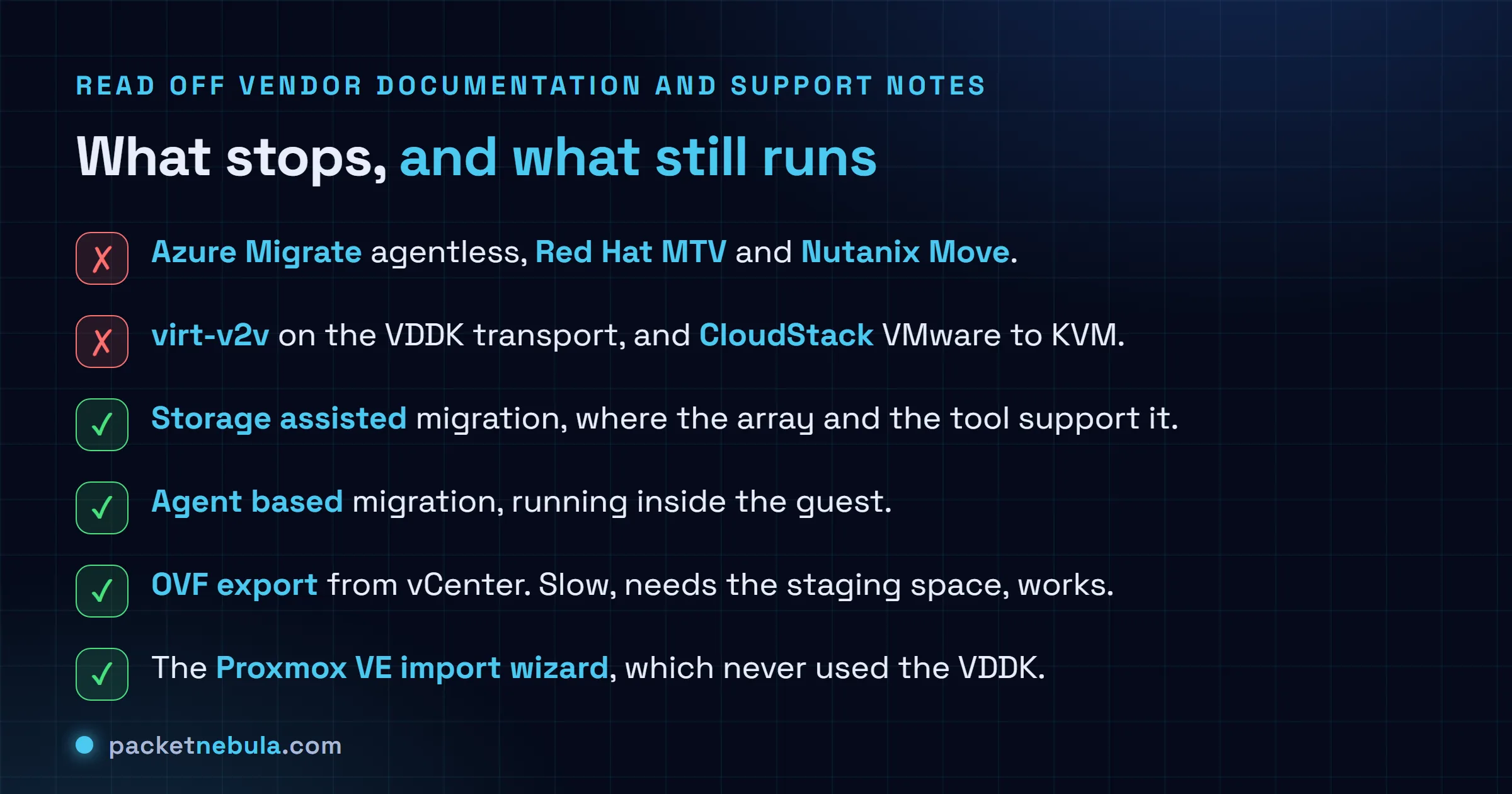 READ OFF VENDOR DOCUMENTATION AND SUPPORT NOTES

What stops, and what still runs

✗ Azure Migrate agentless, Red Hat MTV and Nutanix Move.

✗ virt-v2v on the VDDK transport, and CloudStack VMware to KVM.

✓ Storage assisted migration, where the array and the tool support it.

✓ Agent based migration, running inside the guest.

✓ OVF export from vCenter. Slow, needs the staging space, works.

✓ The Proxmox VE import wizard, which never used the VDDK.

packetnebula.com